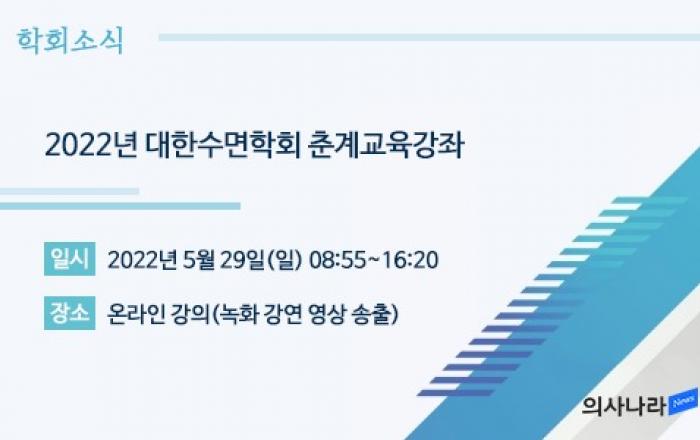 학회소식

2022년 대한수면학회 춘계교육강좌

일시 2022년 5월 29일(일) 08:55~16:20

장소 온라인 강의(녹화 강연 영상 송출)

의사나라 News